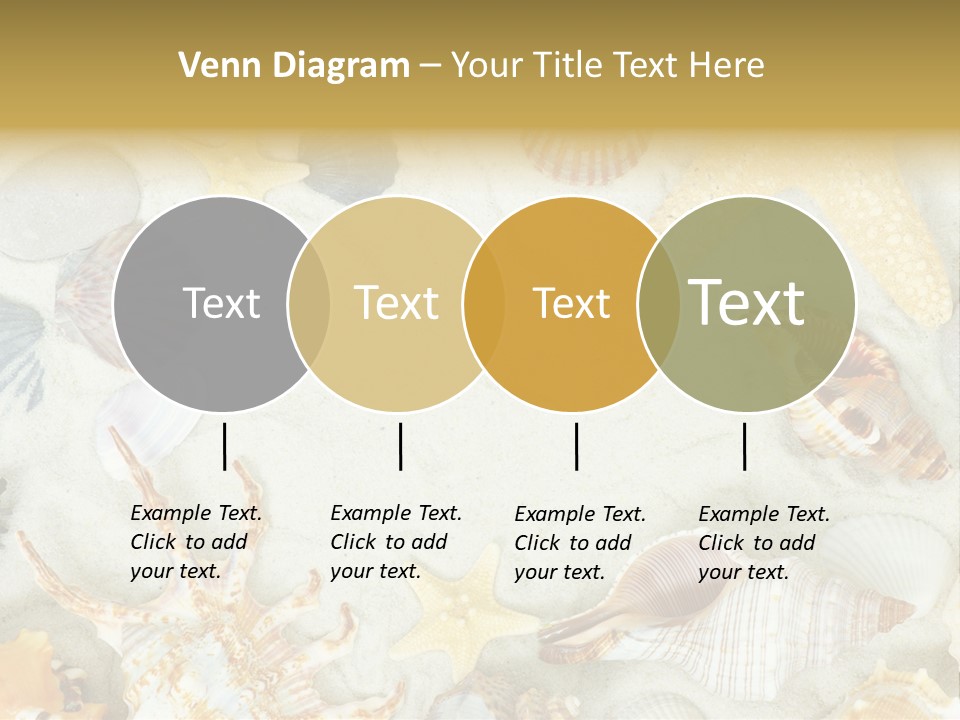 Venn Diagram – Your Title Text Here

Text

Text

Text

Text

Example Text. Click to add your text.

Example Text. Click to add your text.

Example Text. Click to add your text.

Example Text. Click to add your text.